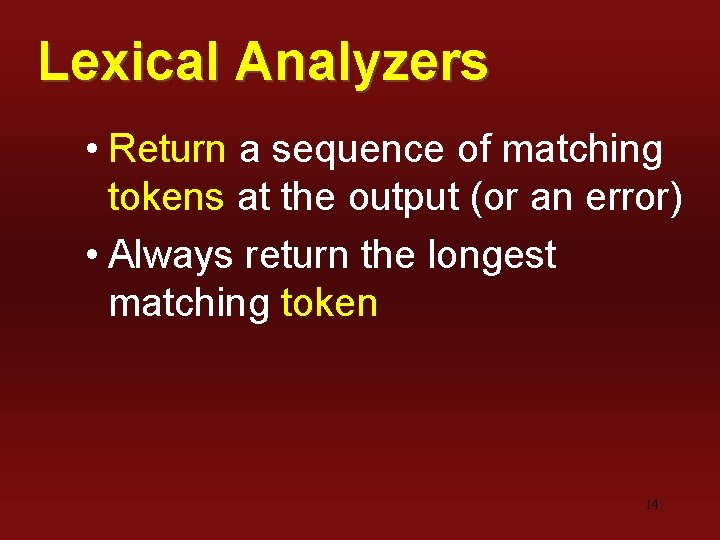 Lexical Analyzers

• Return a sequence of matching tokens at the output (or an error)

• Always return the longest matching token

14